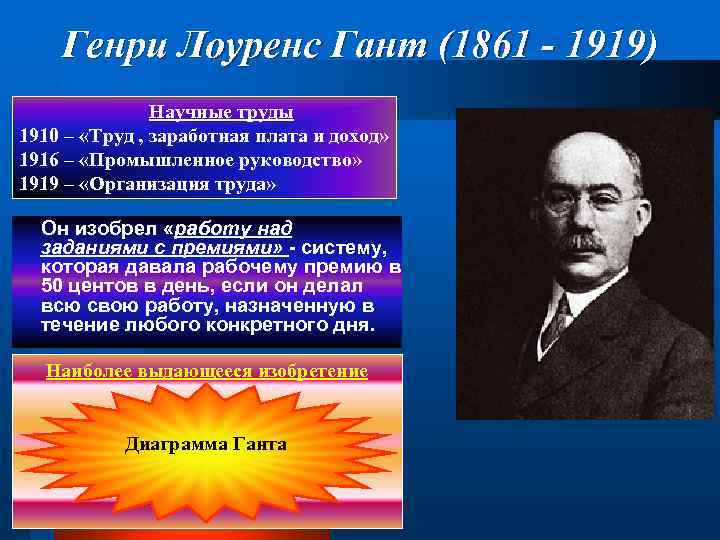 Генри Лоуренс Гант (1861 - 1919)

Научные труды
1910 – «Труд , заработная плата и доход»
1916 – «Промышленное руководство»
1919 – «Организация труда»

Он изобрел «работу над заданиями с премиями» - систему, которая давала рабочему премию в 50 центов в день, если он делал всю свою работу, назначенную в течение любого конкретного дня.

Наиболее выдающееся изобретение

Диаграмма Ганта